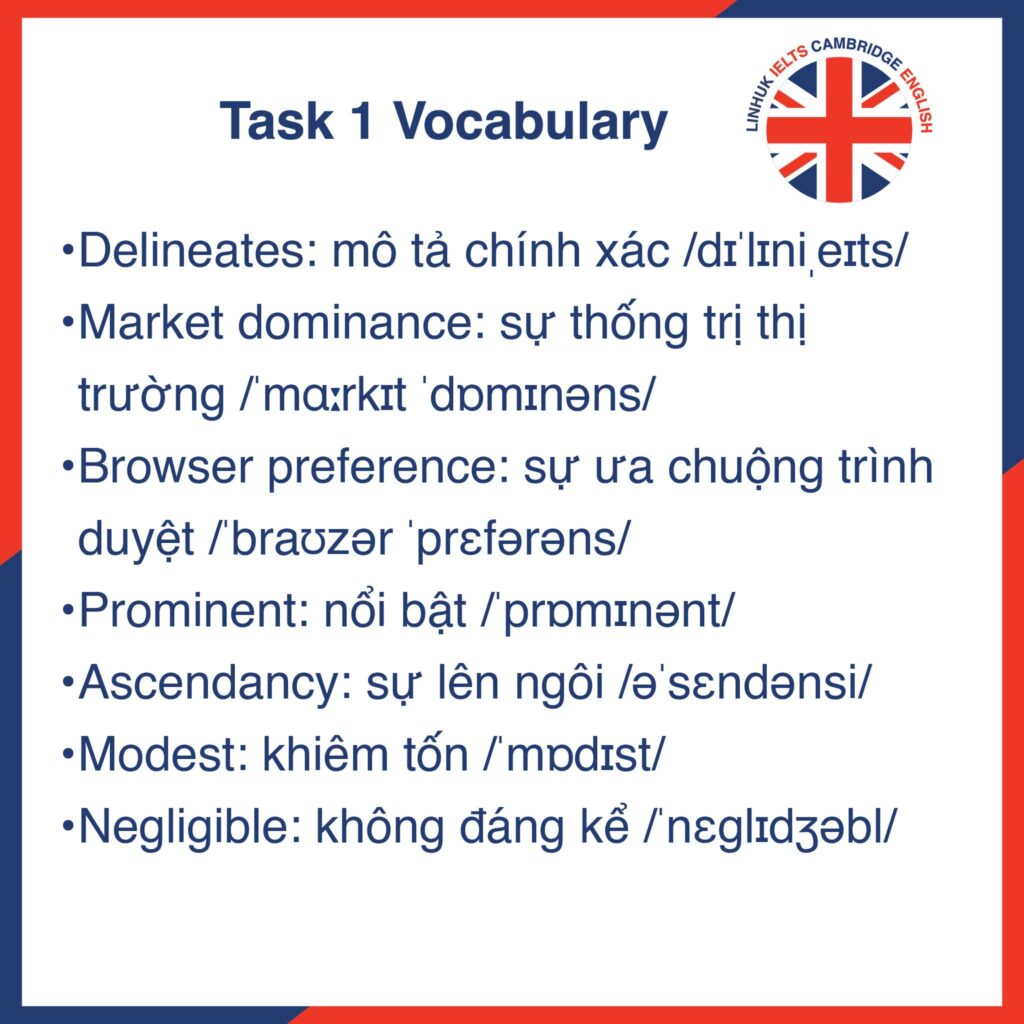 Task 1 Vocabulary

LINHUK IELTS CAMBRIDGE ENGLISH

•Delineates: mô tả chính xác /dɪˈlɪniˌeɪts/
•Market dominance: sự thống trị thị trường /ˈmɑːrkɪt ˈdɒmɪnəns/
•Browser preference: sự ưa chuộng trình duyệt /ˈbraʊzər ˈprɛfərəns/
•Prominent: nổi bật /ˈprɒmɪnənt/
•Ascendancy: sự lên ngôi /əˈsɛndənsi/
•Modest: khiêm tốn /ˈmɒdɪst/
•Negligible: không đáng kể /ˈnɛglɪdʒəbl/